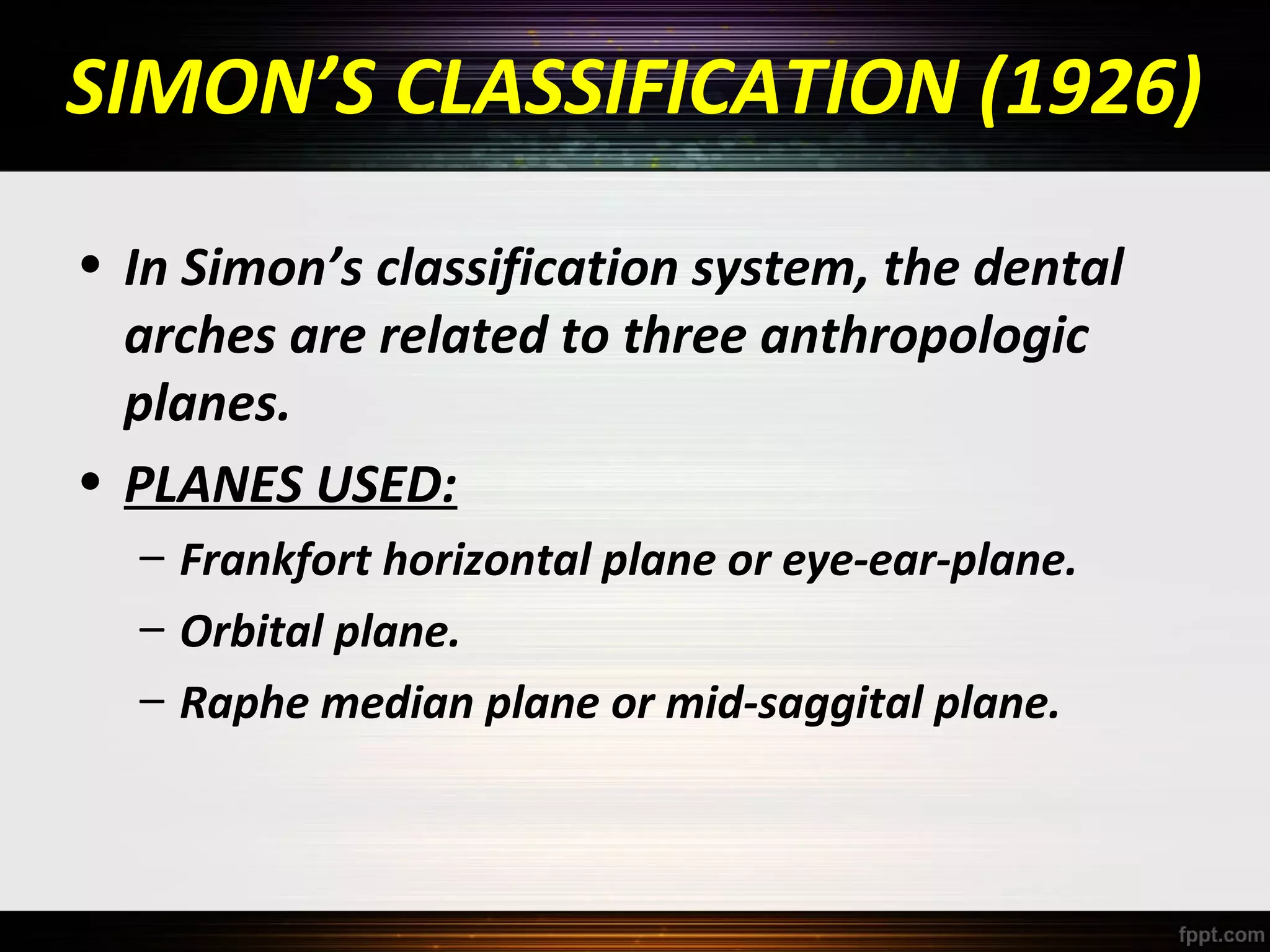 SIMON’S CLASSIFICATION (1926)

• In Simon’s classification system, the dental arches are related to three anthropologic planes.

• PLANES USED:

– Frankfort horizontal plane or eye-ear-plane.

– Orbital plane.

– Raphe median plane or mid-saggital plane.

fppt.com